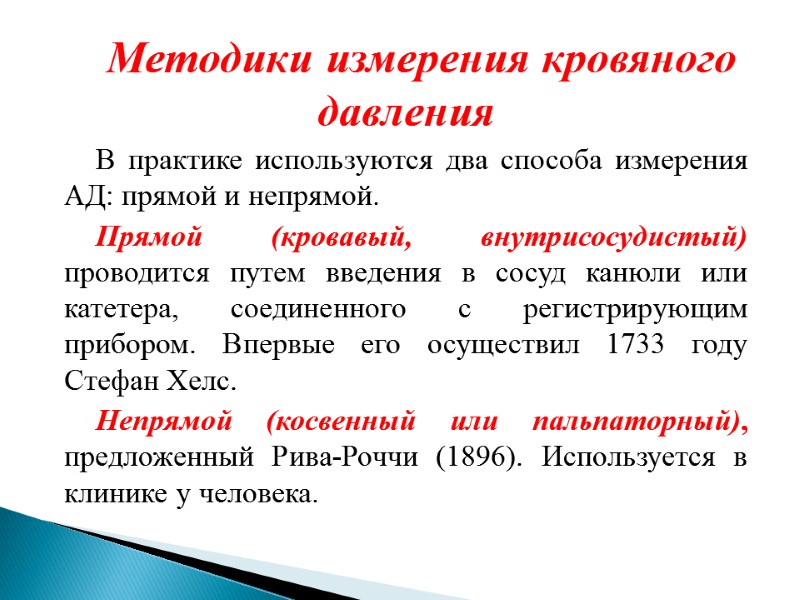 Методики измерения кровяного давления

В практике используются два способа измерения АД: прямой и непрямой.

Прямой (кровавый, внутрисосудистый) проводится путем введения в сосуд канюли или катетера, соединенного с регистрирующим прибором. Впервые его осуществил 1733 году Стефан Хелс.

Непрямой (косвенный или пальпаторный), предложенный Рива-Роччи (1896). Используется в клинике у человека.